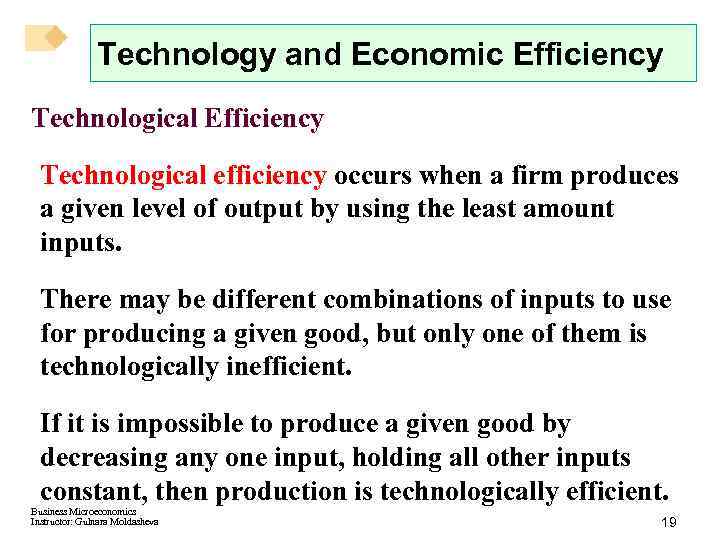 Technology and Economic Efficiency

Technological Efficiency

Technological efficiency occurs when a firm produces a given level of output by using the least amount inputs.

There may be different combinations of inputs to use for producing a given good, but only one of them is technologically inefficient.

If it is impossible to produce a given good by decreasing any one input, holding all other inputs constant, then production is technologically efficient.

Business Microeconomics
Instructor: Gulnara Moldasheva

19